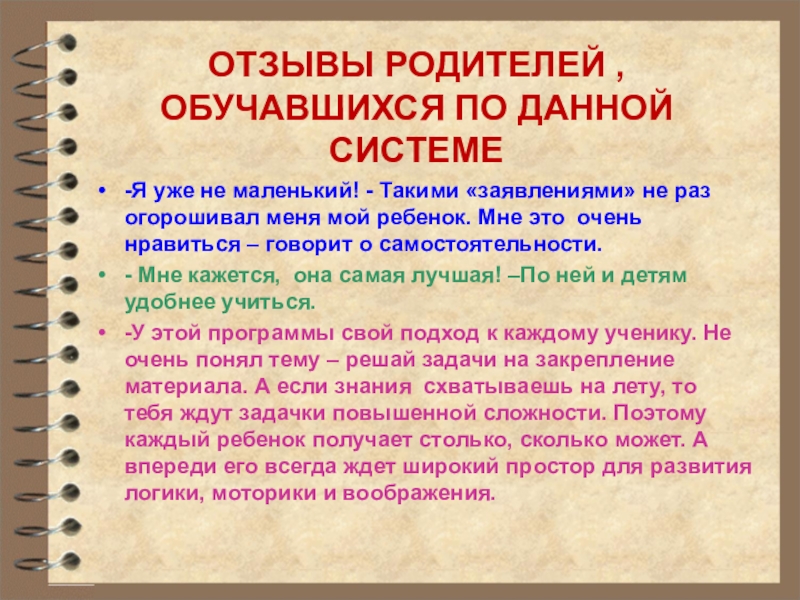 ОТЗЫВЫ РОДИТЕЛЕЙ , ОБУЧАВШИХСЯ ПО ДАННОЙ СИСТЕМЕ

• -Я уже не маленький! - Такими «заявлениями» не раз огорошивал меня мой ребенок. Мне это очень нравиться – говорит о самостоятельности.

• - Мне кажется, она самая лучшая! –По ней и детям удобнее учиться.

• -У этой программы свой подход к каждому ученику. Не очень понял тему – решай задачи на закрепление материала. А если знания схватываешь на лету, то тебя ждут задачки повышенной сложности. Поэтому каждый ребенок получает столько, сколько может. А впереди его всегда ждет широкий простор для развития логики, моторики и воображения.